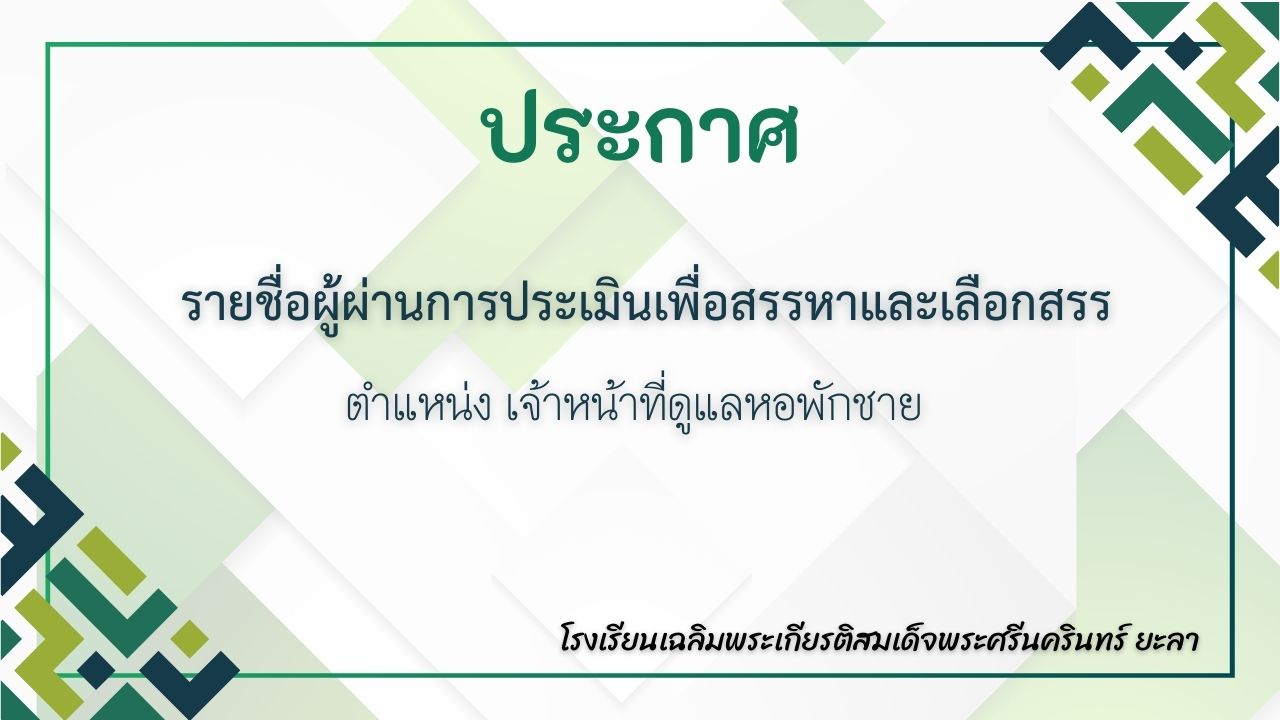 ประกาศ

รายชื่อผู้ผ่านการประเมินเพื่อสรรหาและเลือกสรร

ตำแหน่ง เจ้าหน้าที่ดูแลหอพักชาย

โรงเรียนเฉลิมพระเกียรติสมเด็จพระศรีนครินทร์ ยะลา